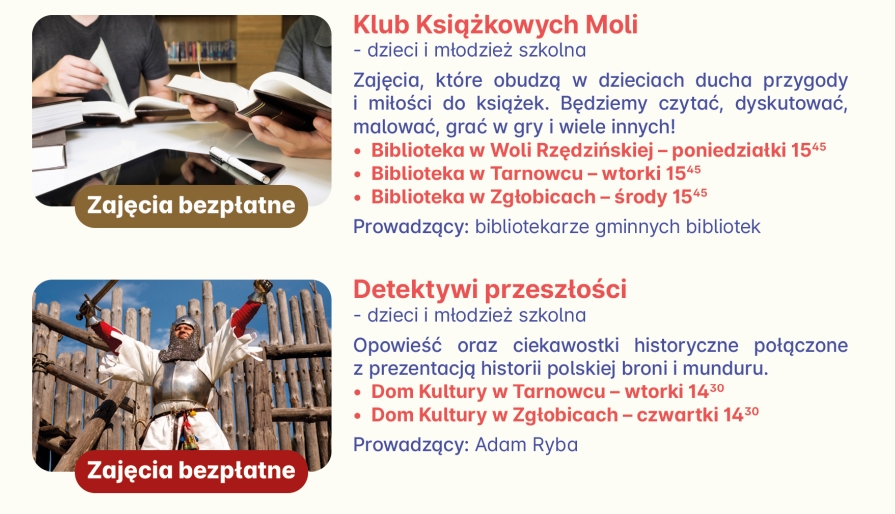 Zajęcia bezpłatne

Klub Książkowych Moli
- dzieci i młodzież szkolna

Zajęcia, które obudzą w dzieciach ducha przygody i miłości do książek. Będziemy czytać, dyskutować, malować, grać w gry i wiele innych!

• Biblioteka w Woli Rzędzińskiej – poniedziałki $15^{45}$
• Biblioteka w Tarnowcu – wtorki $15^{45}$
• Biblioteka w Zgłobicach – środy $15^{45}$

Prowadzący: bibliotekarze gminnych bibliotek

Zajęcia bezpłatne

Detektywi przeszłości
- dzieci i młodzież szkolna

Opowieść oraz ciekawostki historyczne połączone z prezentacją historii polskiej broni i munduru.

• Dom Kultury w Tarnowcu – wtorki $14^{30}$
• Dom Kultury w Zgłobicach – czwartki $14^{30}$

Prowadzący: Adam Ryba